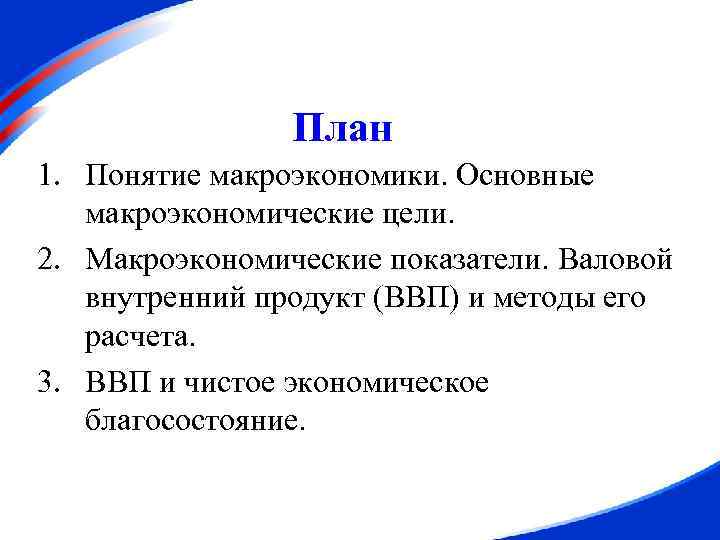 План

1. Понятие макроэкономики. Основные макроэкономические цели.
2. Макроэкономические показатели. Валовой внутренний продукт (ВВП) и методы его расчета.
3. ВВП и чистое экономическое благосостояние.